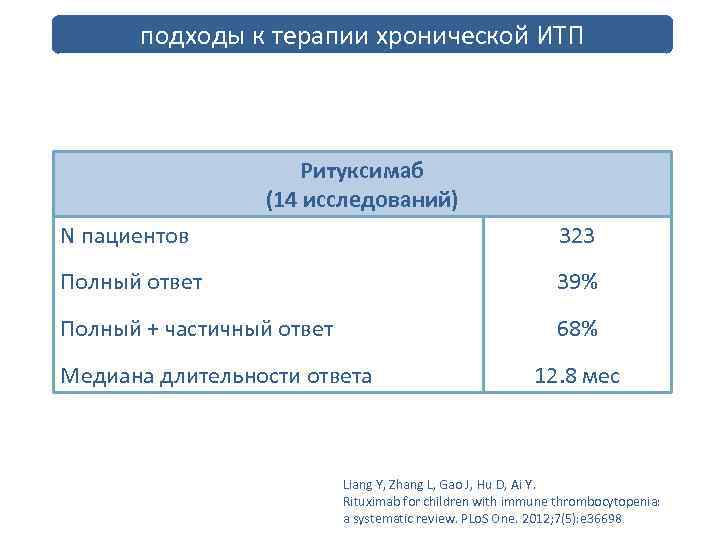 подходы к терапии хронической ИТП

| Ритуксимаб (14 исследований) | |
|---|---|
| N пациентов | 323 |
| Полный ответ | 39% |
| Полный + частичный ответ | 68% |
| Медиана длительности ответа | 12.8 мес |

Liang Y, Zhang L, Gao J, Hu D, Ai Y.
Rituximab for children with immune thrombocytopenia: a systematic review. PLoS One. 2012;7(5):e36698